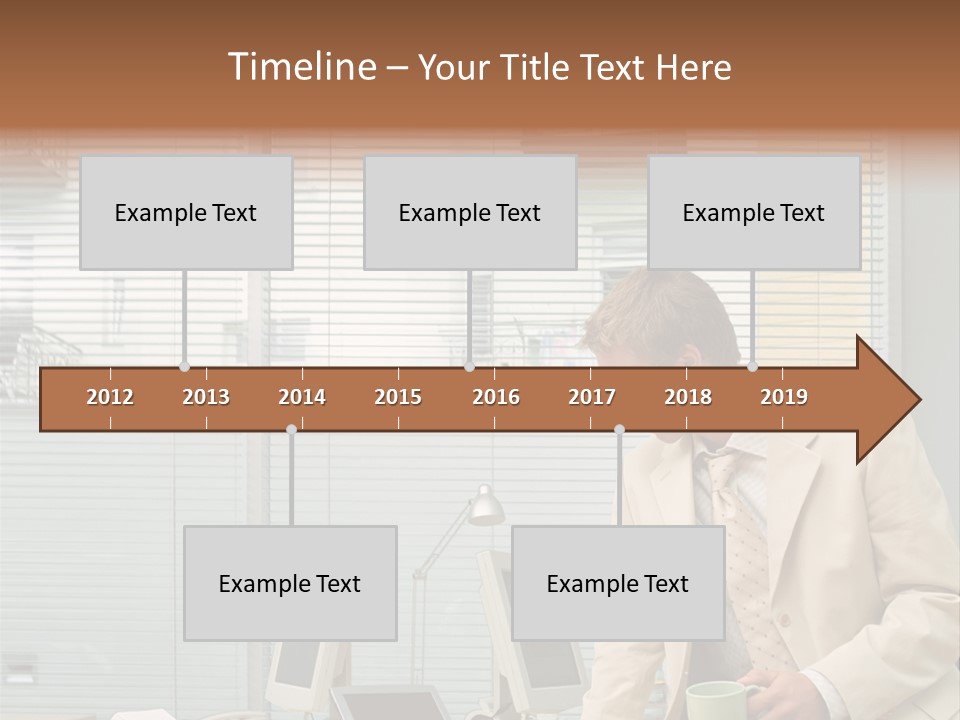 Timeline – Your Title Text Here

Example Text

Example Text

Example Text

2012 2013 2014 2015 2016 2017 2018 2019

Example Text

Example Text